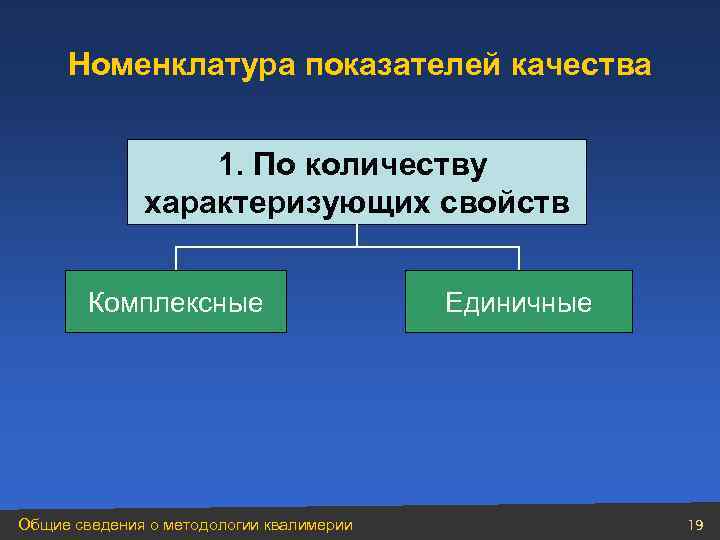 Номенклатура показателей качества

1. По количеству характеризующих свойств

Комплексные

Единичные

Общие сведения о методологии квалимерии

19